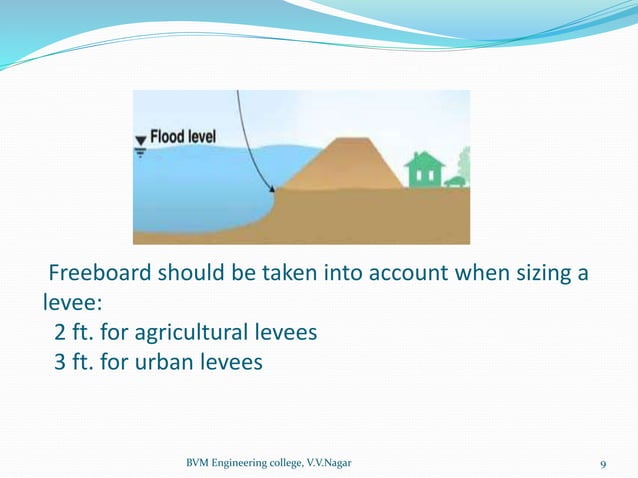 Flood level

Freeboard should be taken into account when sizing a levee:
2 ft. for agricultural levees
3 ft. for urban levees

BVM Engineering college, V.V.Nagar

9